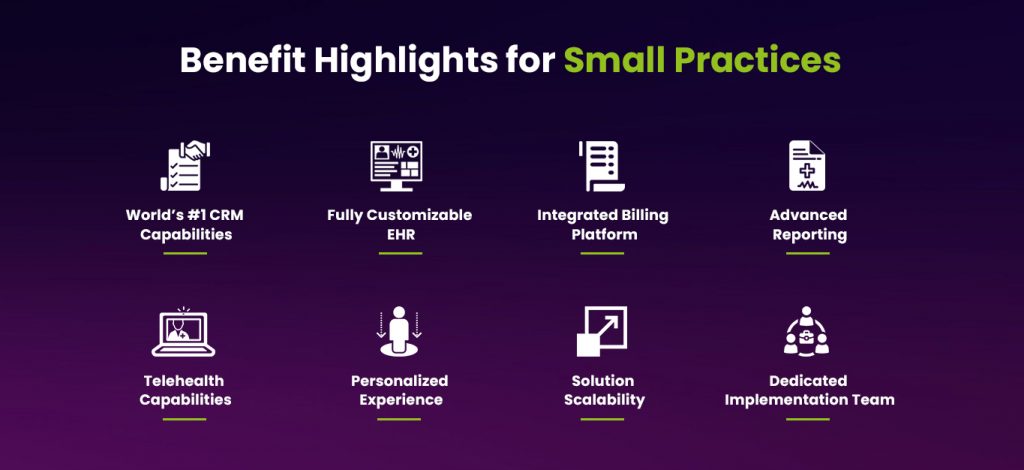 Benefit Highlights for Small Practices

World's #1 CRM Capabilities

Fully Customizable EHR

Integrated Billing Platform

Advanced Reporting

Telehealth Capabilities

Personalized Experience

Solution Scalability

Dedicated Implementation Team